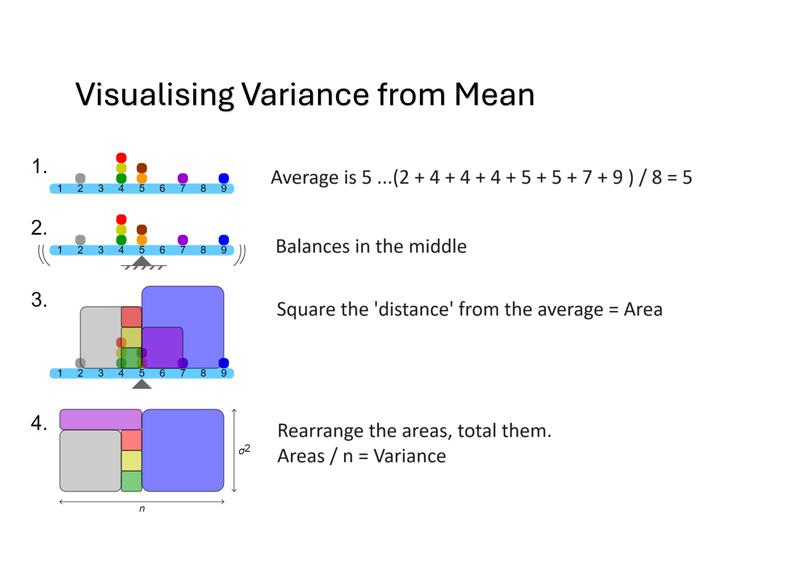 Visualising Variance from Mean

1.

1 2 3 4 5 6 7 8 9

Average is 5 ...(2 + 4 + 4 + 4 + 5 + 5 + 7 + 9 ) / 8 = 5

2.

1 2 3 4 5 6 7 8 9

Balances in the middle

3.

1 2 3 4 5 6 7 8 9

Square the 'distance' from the average = Area

4.

$\sigma^2$

$n$

Rearrange the areas, total them.
Areas / n = Variance